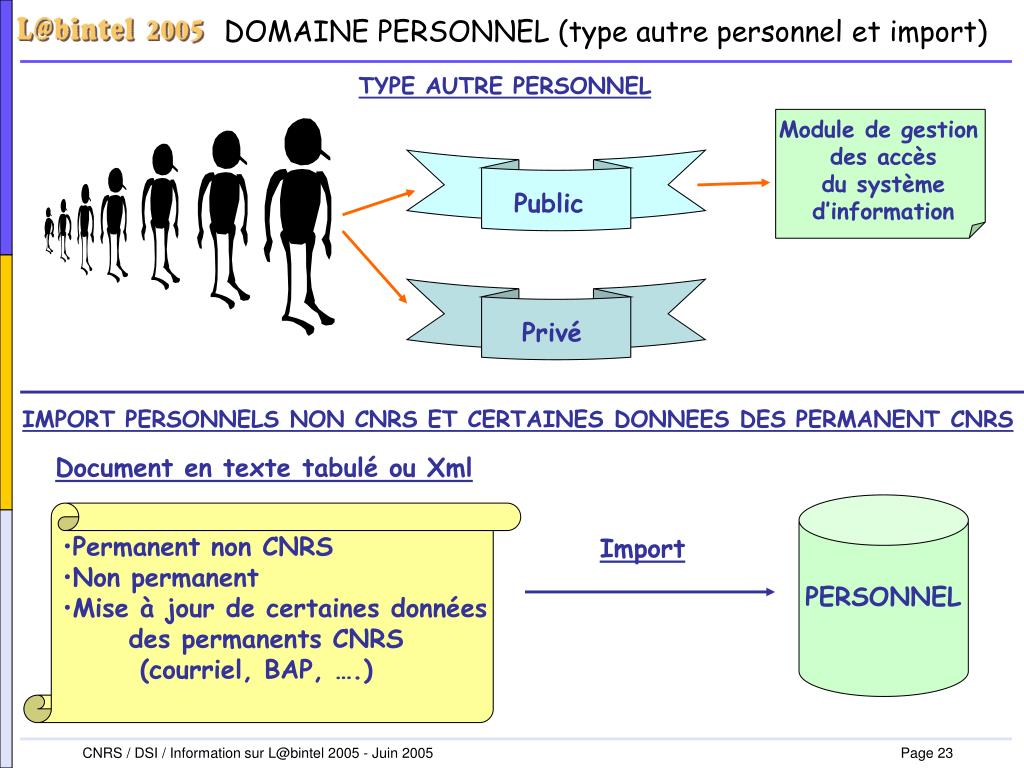 L@bintel 2005 DOMAINE PERSONNEL (type autre personnel et import)

TYPE AUTRE PERSONNEL

Public

Privé

Module de gestion des accès du système d'information

IMPORT PERSONNELS NON CNRS ET CERTAINES DONNEES DES PERMANENT CNRS

Document en texte tabulé ou Xml

•Permanent non CNRS
•Non permanent
•Mise à jour de certaines données des permanents CNRS (courriel, BAP, ….)

Import

PERSONNEL

CNRS / DSI / Information sur L@bintel 2005 - Juin 2005

Page 23